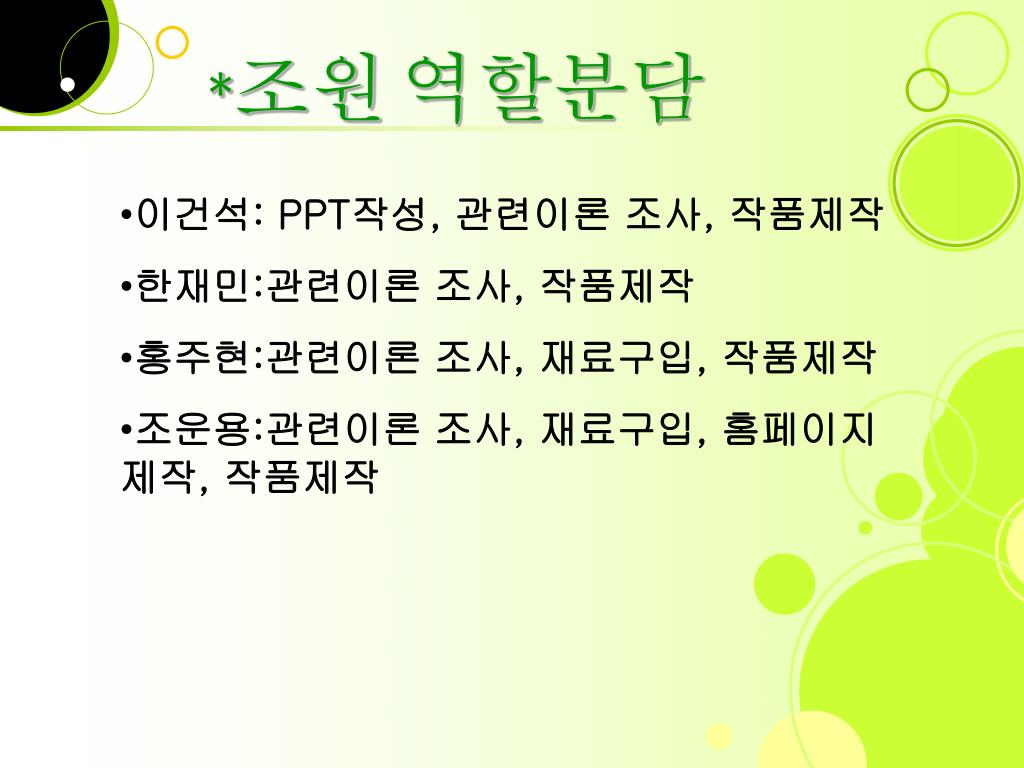 *조원 역할분담

•이건석: PPT작성, 관련이론 조사, 작품제작

•한재민:관련이론 조사, 작품제작

•홍주현:관련이론 조사, 재료구입, 작품제작

•조운용:관련이론 조사, 재료구입, 홈페이지 제작, 작품제작